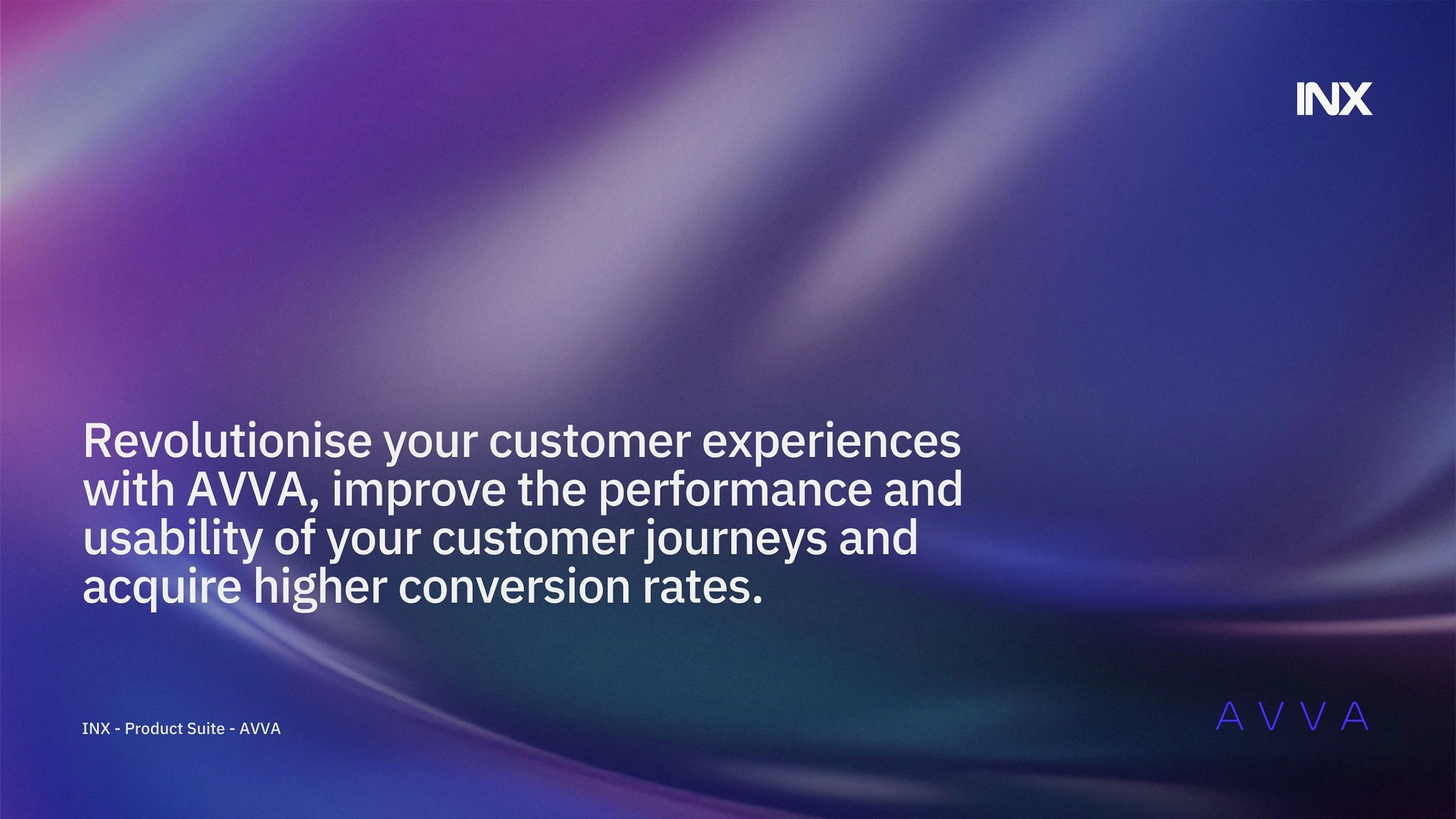 INX

Revolutionise your customer experiences with AVVA, improve the performance and usability of your customer journeys and acquire higher conversion rates.

INX - Product Suite - AVVA

AVVA